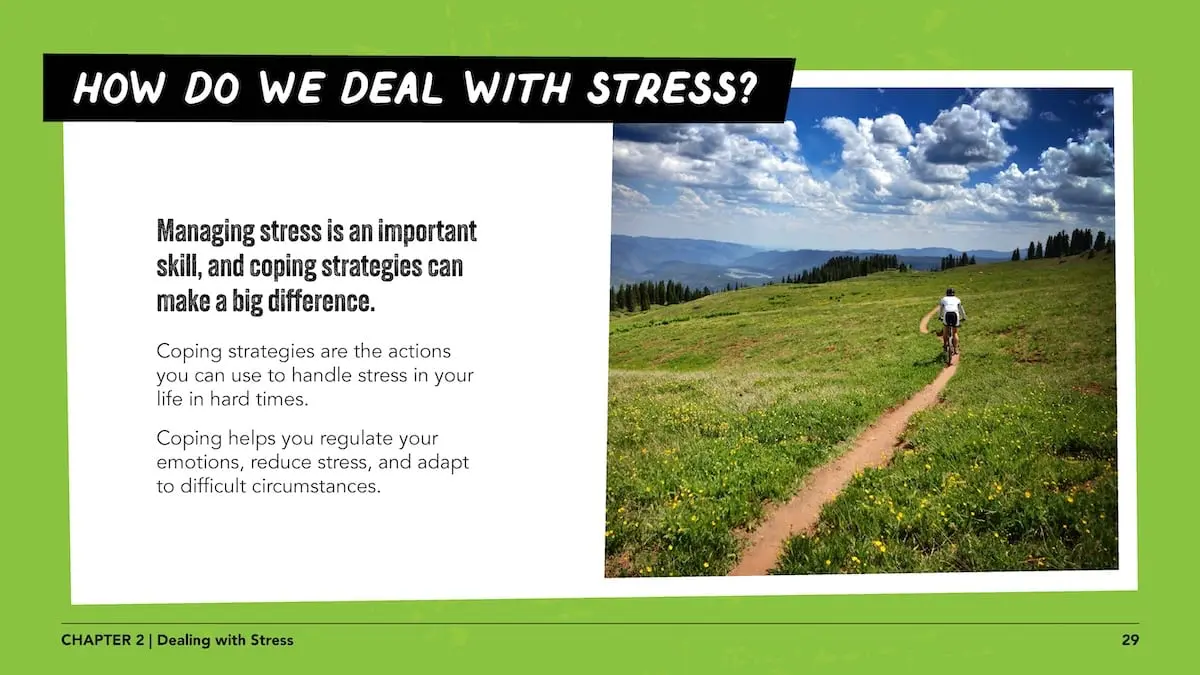 HOW DO WE DEAL WITH STRESS?

Managing stress is an important skill, and coping strategies can make a big difference.

Coping strategies are the actions you can use to handle stress in your life in hard times.

Coping helps you regulate your emotions, reduce stress, and adapt to difficult circumstances.

CHAPTER 2 | Dealing with Stress

29